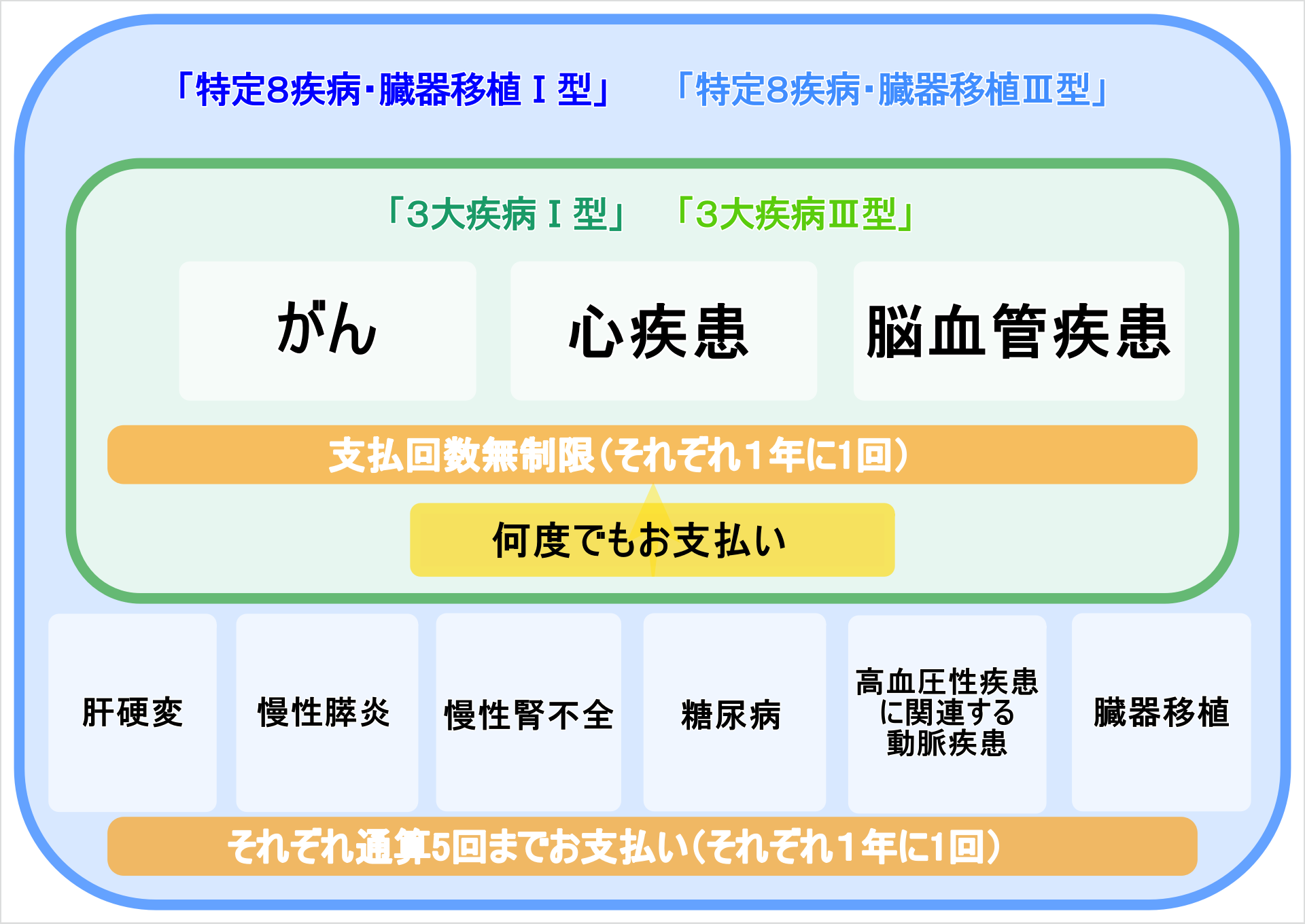 「特定8疾病･臓器移植Ⅰ型」　「特定8疾病･臓器移植Ⅲ型」

「3大疾病Ⅰ型」　「3大疾病Ⅲ型」

がん

心疾患

脳血管疾患

支払回数無制限（それぞれ1年に1回）

何度でもお支払い

肝硬変

慢性膵炎

慢性腎不全

糖尿病

高血圧性疾患に関連する動脈疾患

臓器移植

それぞれ通算5回までお支払い（それぞれ1年に1回）